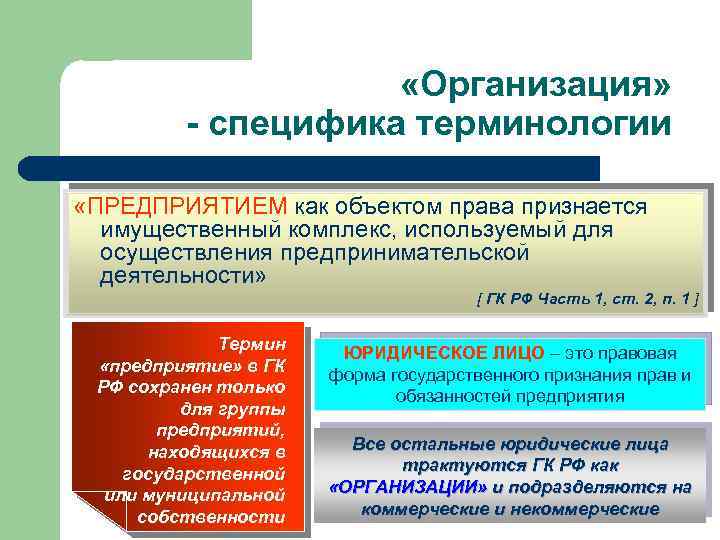 «Организация»
- специфика терминологии

«ПРЕДПРИЯТИЕМ как объектом права признается имущественный комплекс, используемый для осуществления предпринимательской деятельности»

[ ГК РФ Часть 1, ст. 2, п. 1 ]

Термин «предприятие» в ГК РФ сохранен только для группы предприятий, находящихся в государственной или муниципальной собственности

ЮРИДИЧЕСКОЕ ЛИЦО – это правовая форма государственного признания прав и обязанностей предприятия

Все остальные юридические лица трактуются ГК РФ как «ОРГАНИЗАЦИИ» и подразделяются на коммерческие и некоммерческие